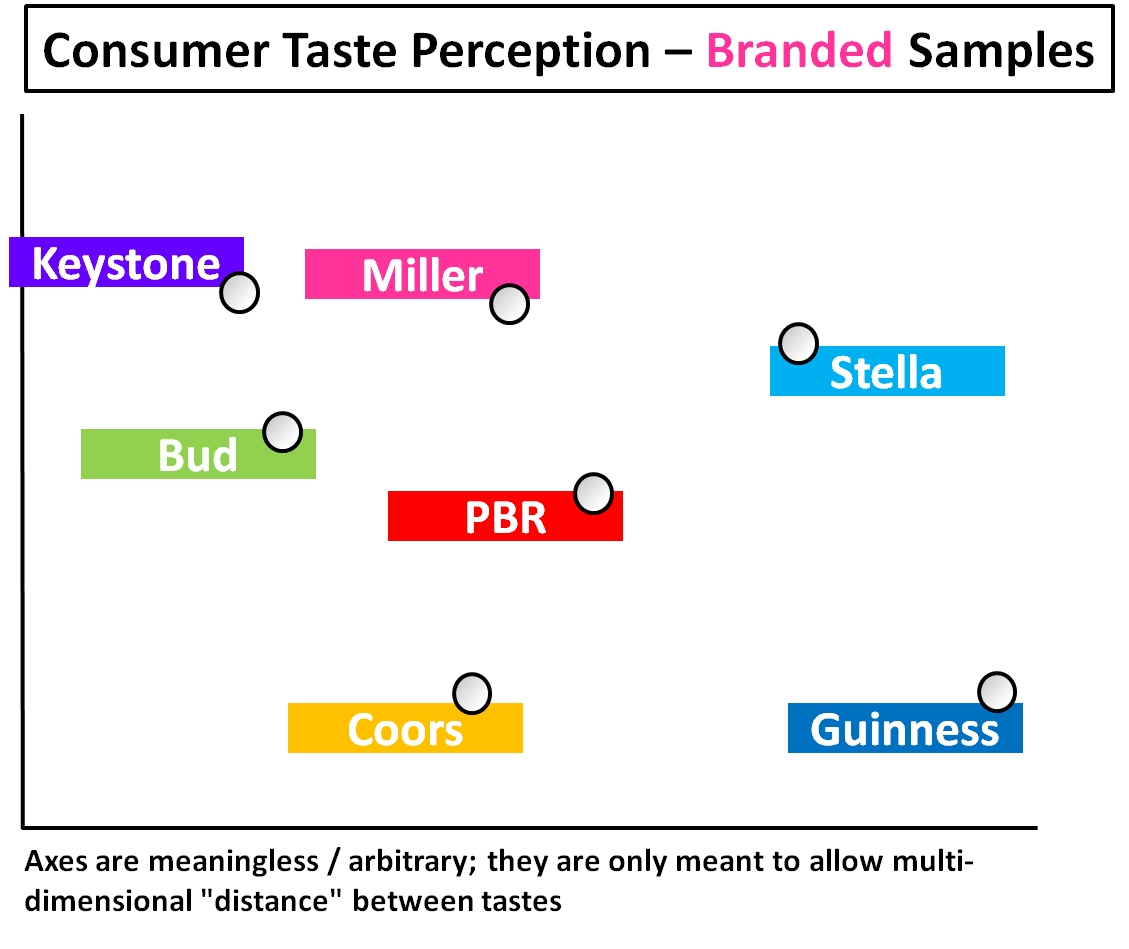 Consumer Taste Perception – Branded Samples

Keystone

Miller

Stella

Bud

PBR

Coors

Guinness

Axes are meaningless / arbitrary; they are only meant to allow multi-dimensional "distance" between tastes